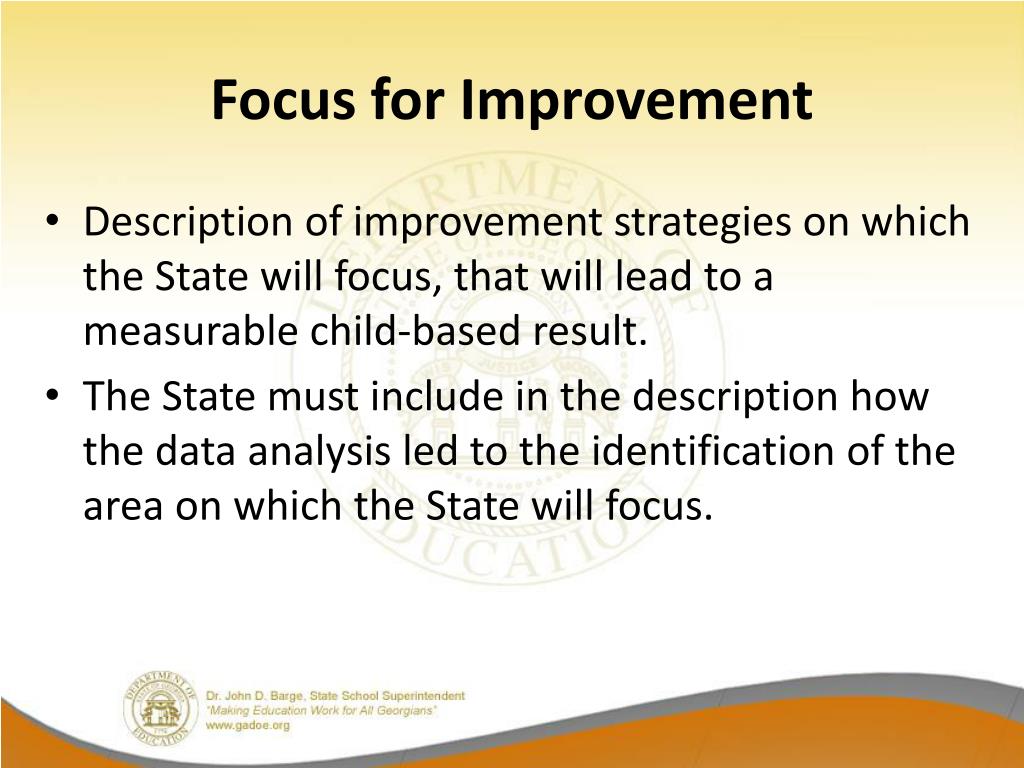 Focus for Improvement

• Description of improvement strategies on which the State will focus, that will lead to a measurable child-based result.
• The State must include in the description how the data analysis led to the identification of the area on which the State will focus.

DEPARTMENT OF EDUCATION

Dr. John D. Barge, State School Superintendent
"Making Education Work for All Georgians"
www.gadoe.org